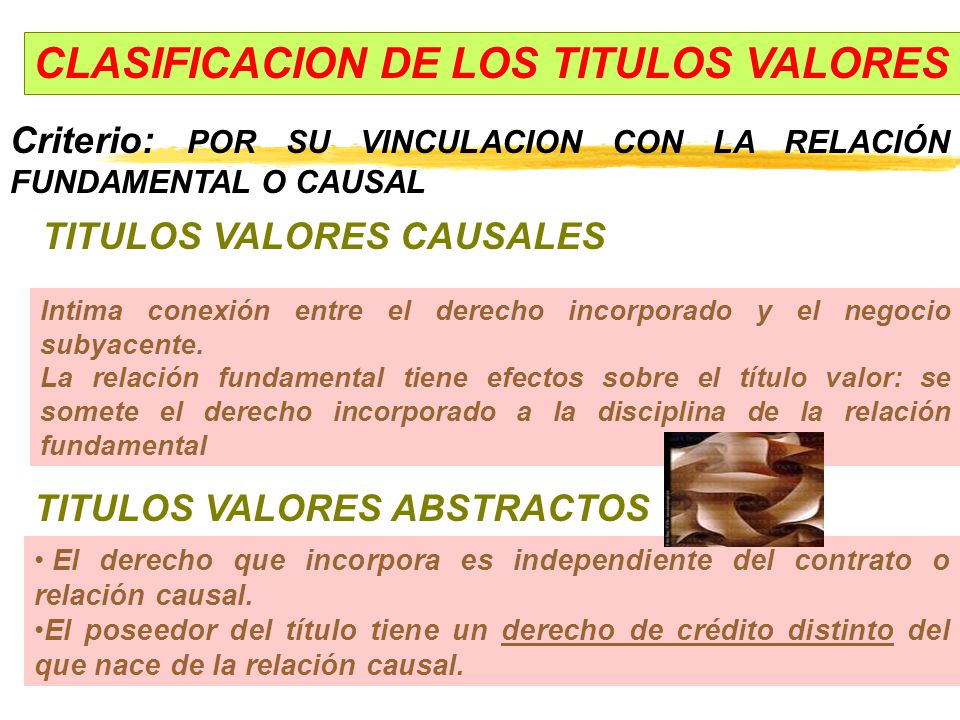 CLASIFICACION DE LOS TITULOS VALORES

Criterio: POR SU VINCULACION CON LA RELACIÓN FUNDAMENTAL O CAUSAL

TITULOS VALORES CAUSALES

Intima conexión entre el derecho incorporado y el negocio subyacente.
La relación fundamental tiene efectos sobre el título valor: se somete el derecho incorporado a la disciplina de la relación fundamental

TITULOS VALORES ABSTRACTOS

• El derecho que incorpora es independiente del contrato o relación causal.
•El poseedor del título tiene un derecho de crédito distinto del que nace de la relación causal.